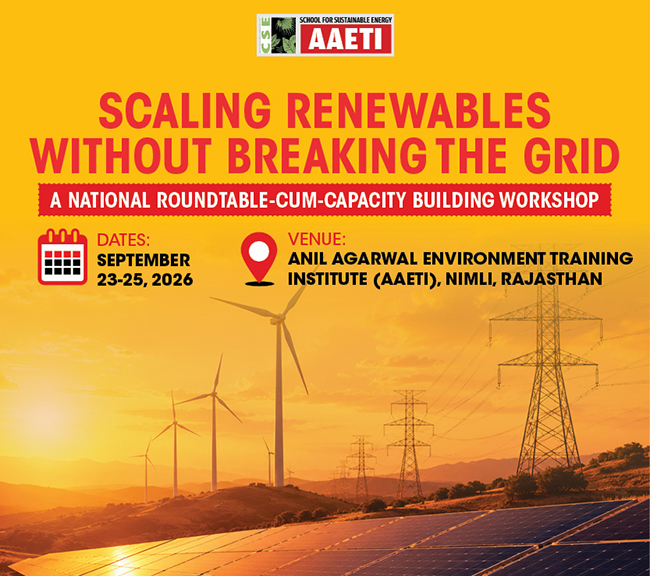 CSE SCHOOL FOR SUSTAINABLE ENERGY AAETI

SCALING RENEWABLES WITHOUT BREAKING THE GRID

A NATIONAL ROUNDTABLE-CUM-CAPACITY BUILDING WORKSHOP

DATES:
SEPTEMBER 23-25, 2026

VENUE:
ANIL AGARWAL ENVIRONMENT TRAINING INSTITUTE (AAETI), NIMLI, RAJASTHAN